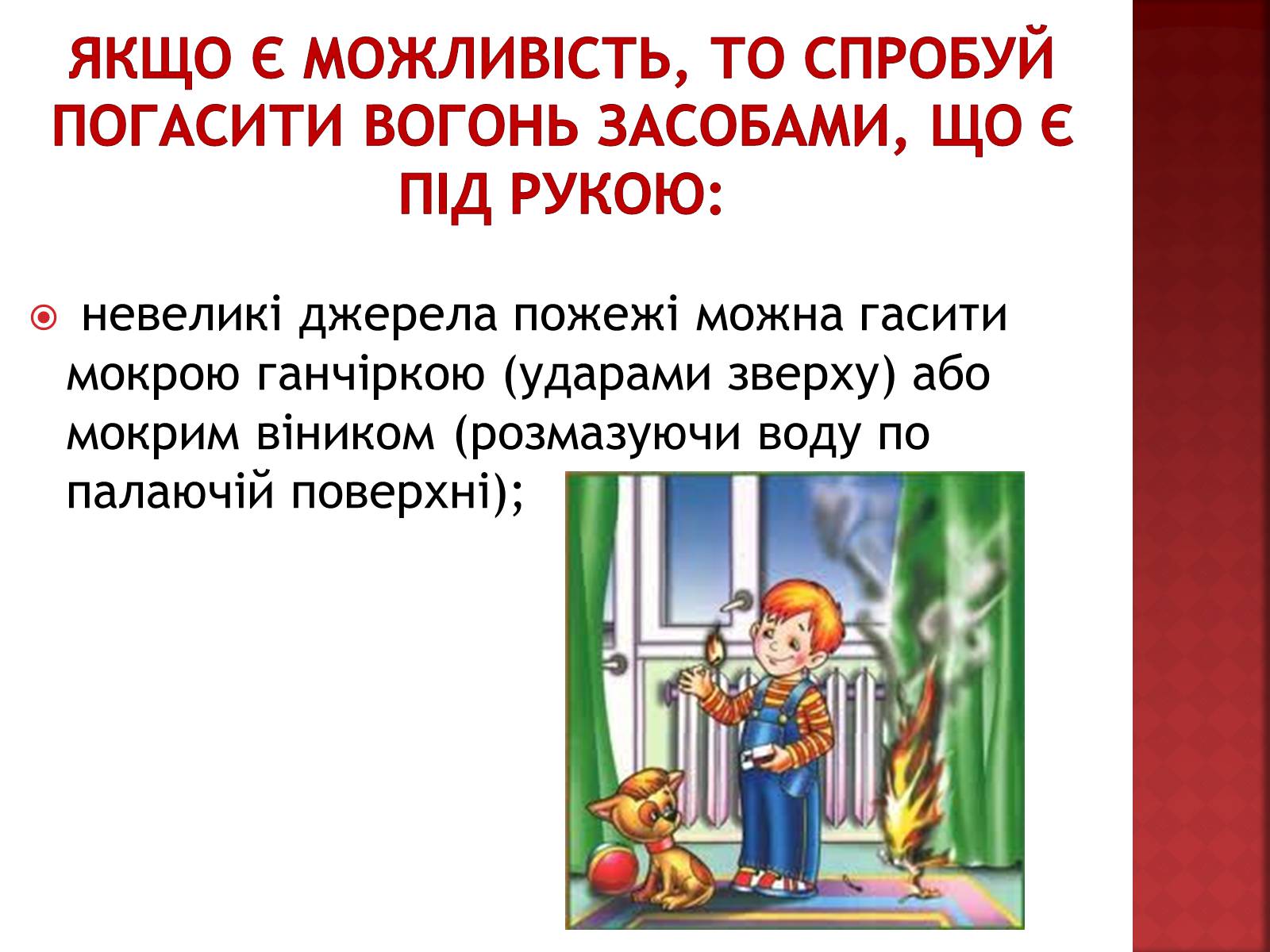 ЯКЩО Є МОЖЛИВІСТЬ, ТО СПРОБУЙ ПОГАСИТИ ВОГОНЬ ЗАСОБАМИ, ЩО Є ПІД РУКОЮ:

невеликі джерела пожежі можна гасити мокрою ганчіркою (ударами зверху) або мокрим віником (розмазуючи воду по палаючій поверхні);